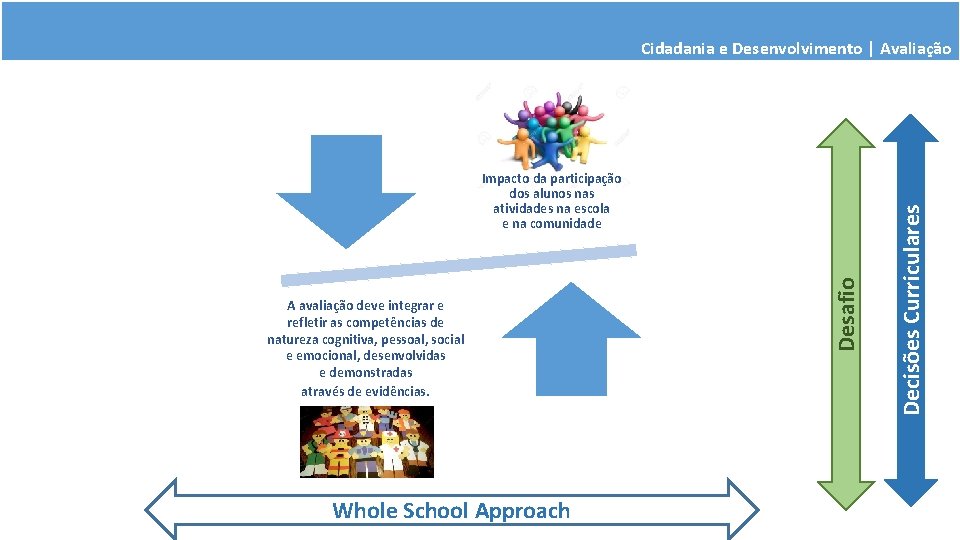 Cidadania e Desenvolvimento | Avaliação

Impacto da participação dos alunos nas atividades na escola e na comunidade

A avaliação deve integrar e refletir as competências de natureza cognitiva, pessoal, social e emocional, desenvolvidas e demonstradas através de evidências.

Desafio

Decisões Curriculares

Whole School Approach